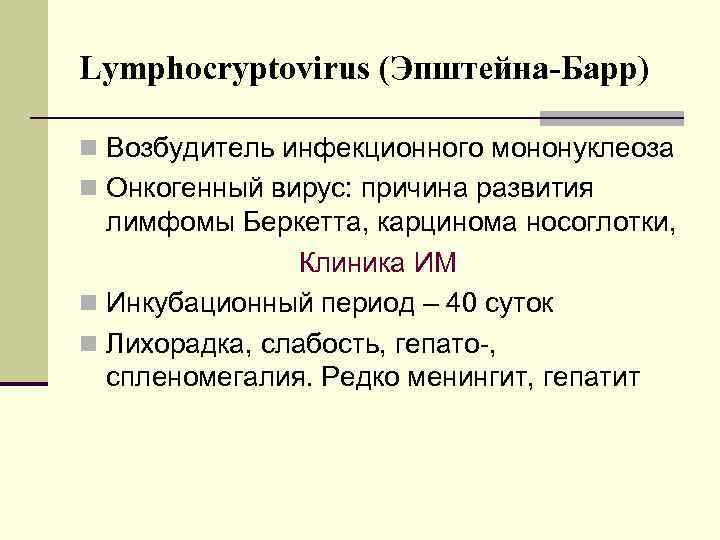 Lymphocryptovirus (Эпштейна-Барр)

Возбудитель инфекционного мононуклеоза

Онкогенный вирус: причина развития лимфомы Беркетта, карцинома носоглотки,

Клиника ИМ

Инкубационный период – 40 суток

Лихорадка, слабость, гепато-, спленомегалия. Редко менингит, гепатит